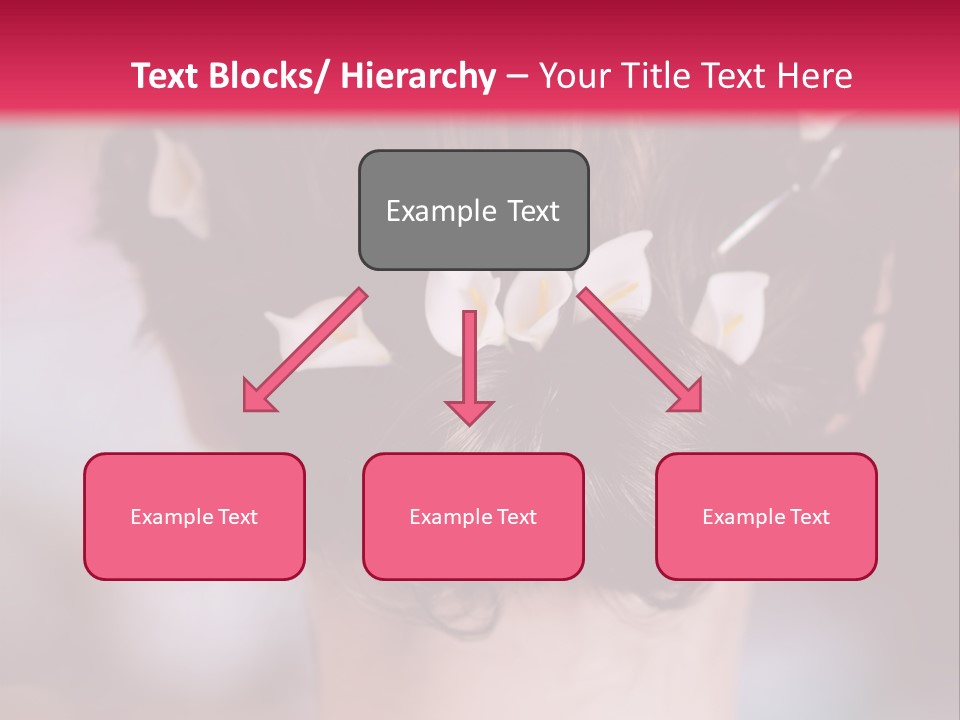 Text Blocks/ Hierarchy – Your Title Text Here

Example Text

Example Text

Example Text

Example Text